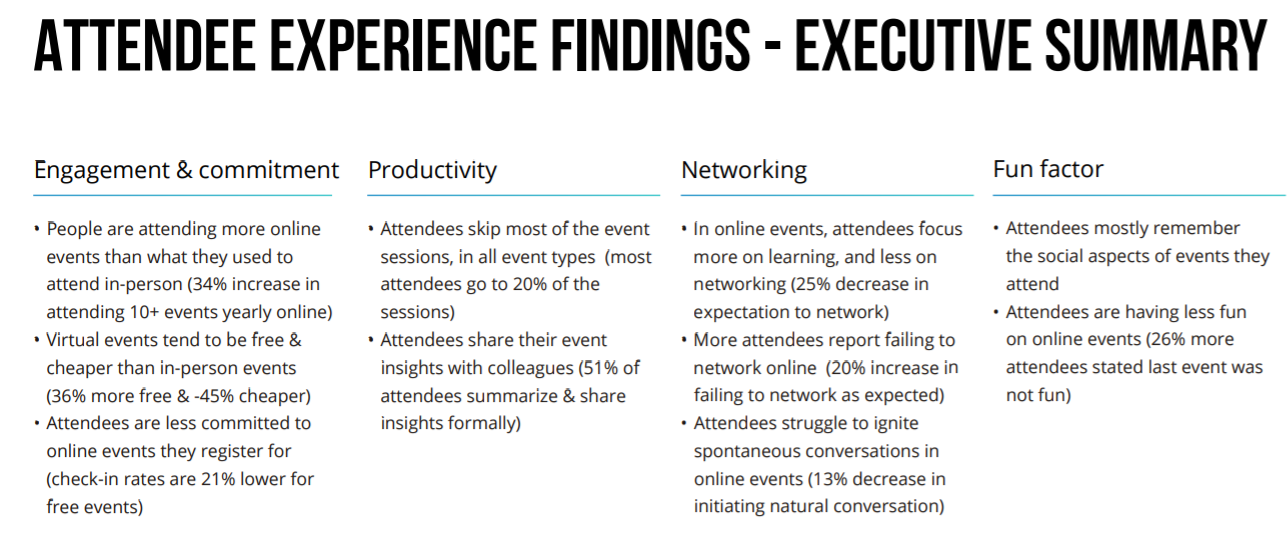 ATTENDEE EXPERIENCE FINDINGS - EXECUTIVE SUMMARY

Engagement & commitment

• People are attending more online events than what they used to attend in-person (34% increase in attending 10+ events yearly online)
• Virtual events tend to be free & cheaper than in-person events (36% more free & -45% cheaper)
• Attendees are less committed to online events they register for (check-in rates are 21% lower for free events)

Productivity

• Attendees skip most of the event sessions, in all event types (most attendees go to 20% of the sessions)
• Attendees share their event insights with colleagues (51% of attendees summarize & share insights formally)

Networking

• In online events, attendees focus more on learning, and less on networking (25% decrease in expectation to network)
• More attendees report failing to network online (20% increase in failing to network as expected)
• Attendees struggle to ignite spontaneous conversations in online events (13% decrease in initiating natural conversation)

Fun factor

• Attendees mostly remember the social aspects of events they attend
• Attendees are having less fun on online events (26% more attendees stated last event was not fun)